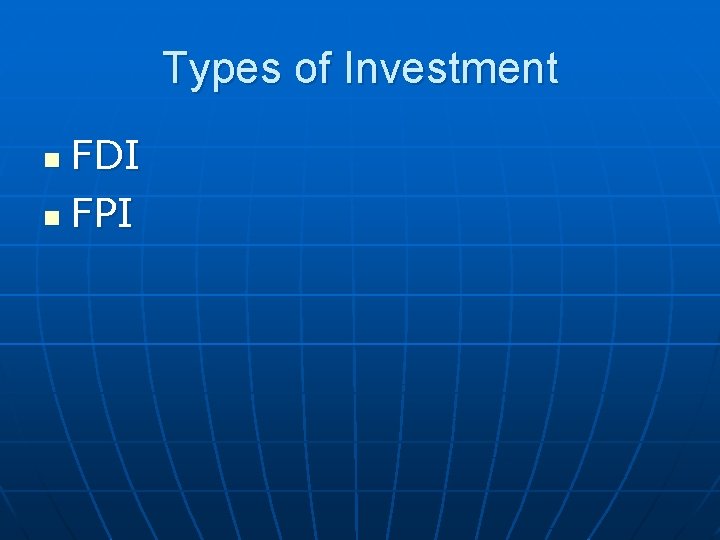 Types of Investment

- FDI
- FPI